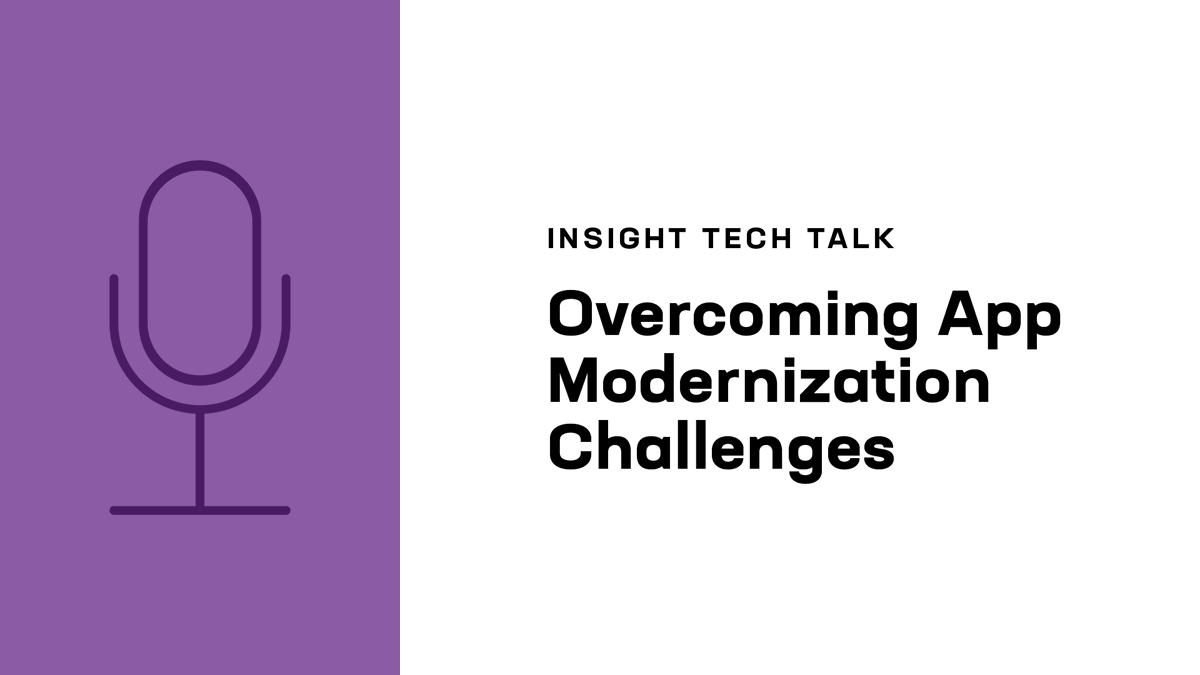 INSIGHT TECH TALK

Overcoming App Modernization Challenges